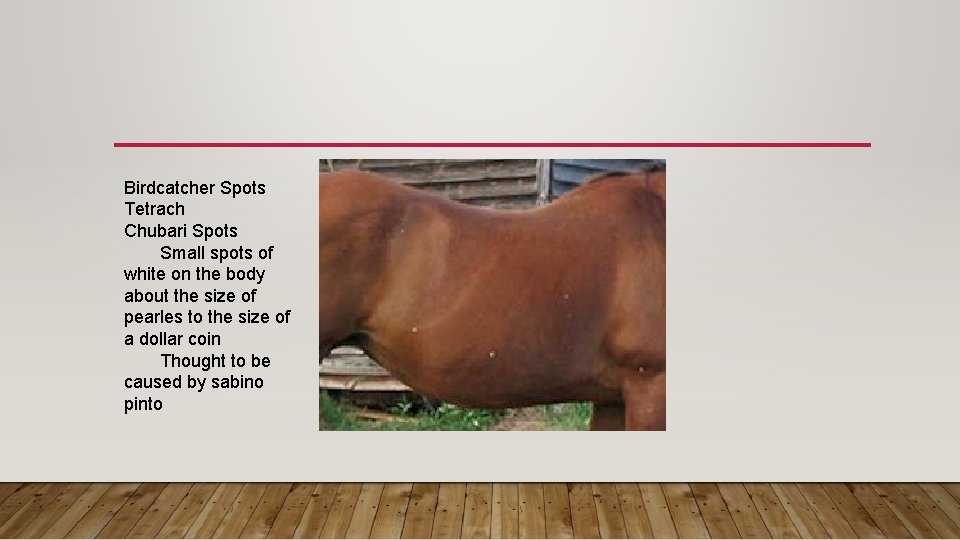 Birdcatcher Spots
Tetrach
Chubari Spots

Small spots of white on the body about the size of pearles to the size of a dollar coin

Thought to be caused by sabino pinto